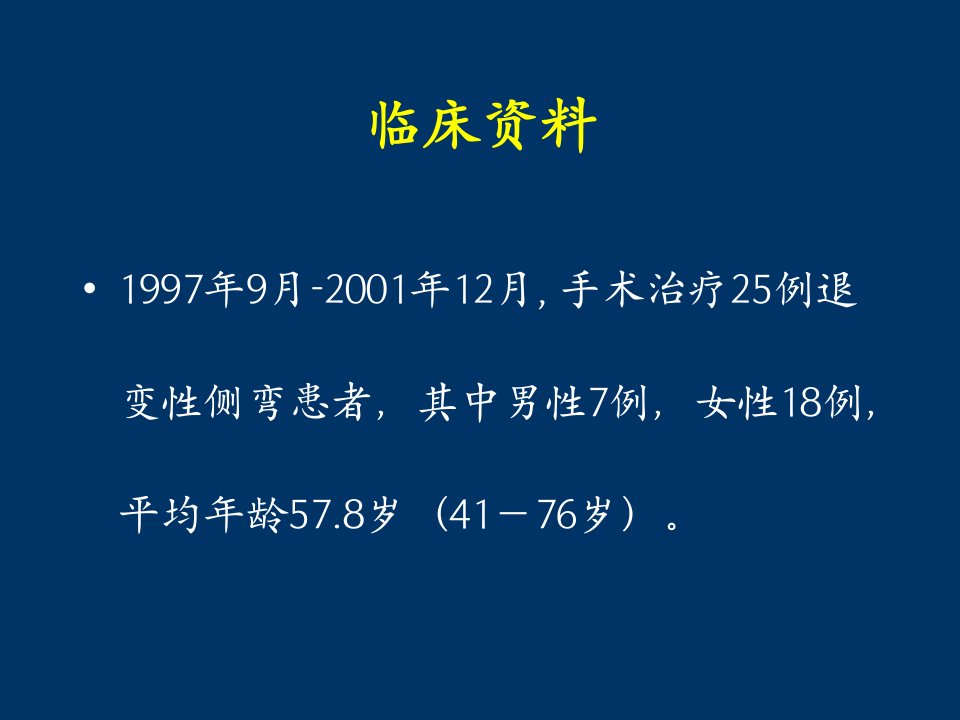 临床资料

• 1997年9月-2001年12月，手术治疗25例退变性侧弯患者，其中男性7例，女性18例，平均年龄57.8岁（41－76岁）。